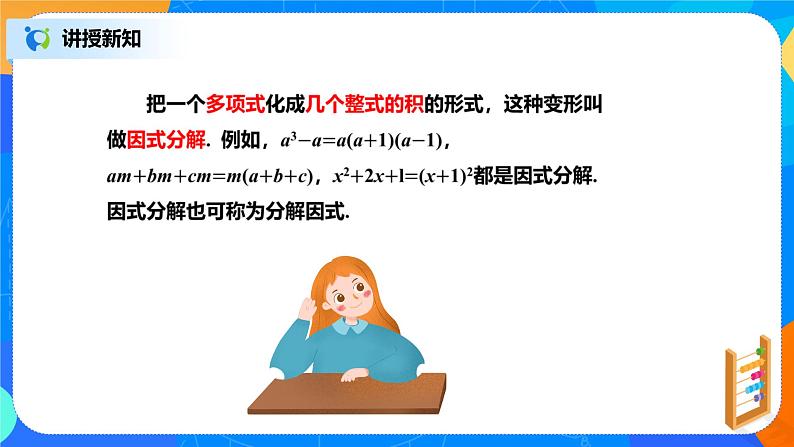 讲授新知

把一个多项式化成几个整式的积的形式，这种变形叫做因式分解. 例如，$a^3-a=a(a+1)(a-1)$，$am+bm+cm=m(a+b+c)$，$x^2+2x+1=(x+1)^2$都是因式分解. 因式分解也可称为分解因式.